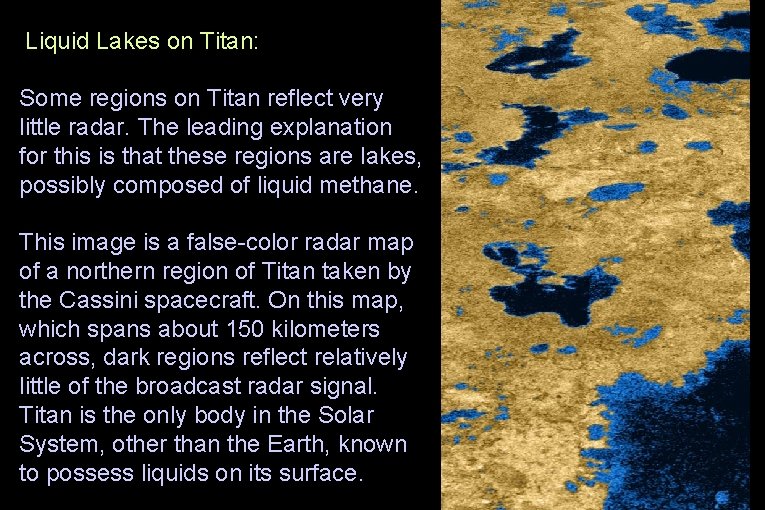 Liquid Lakes on Titan:

Some regions on Titan reflect very little radar. The leading explanation for this is that these regions are lakes, possibly composed of liquid methane.

This image is a false-color radar map of a northern region of Titan taken by the Cassini spacecraft. On this map, which spans about 150 kilometers across, dark regions reflect relatively little of the broadcast radar signal. Titan is the only body in the Solar System, other than the Earth, known to possess liquids on its surface.